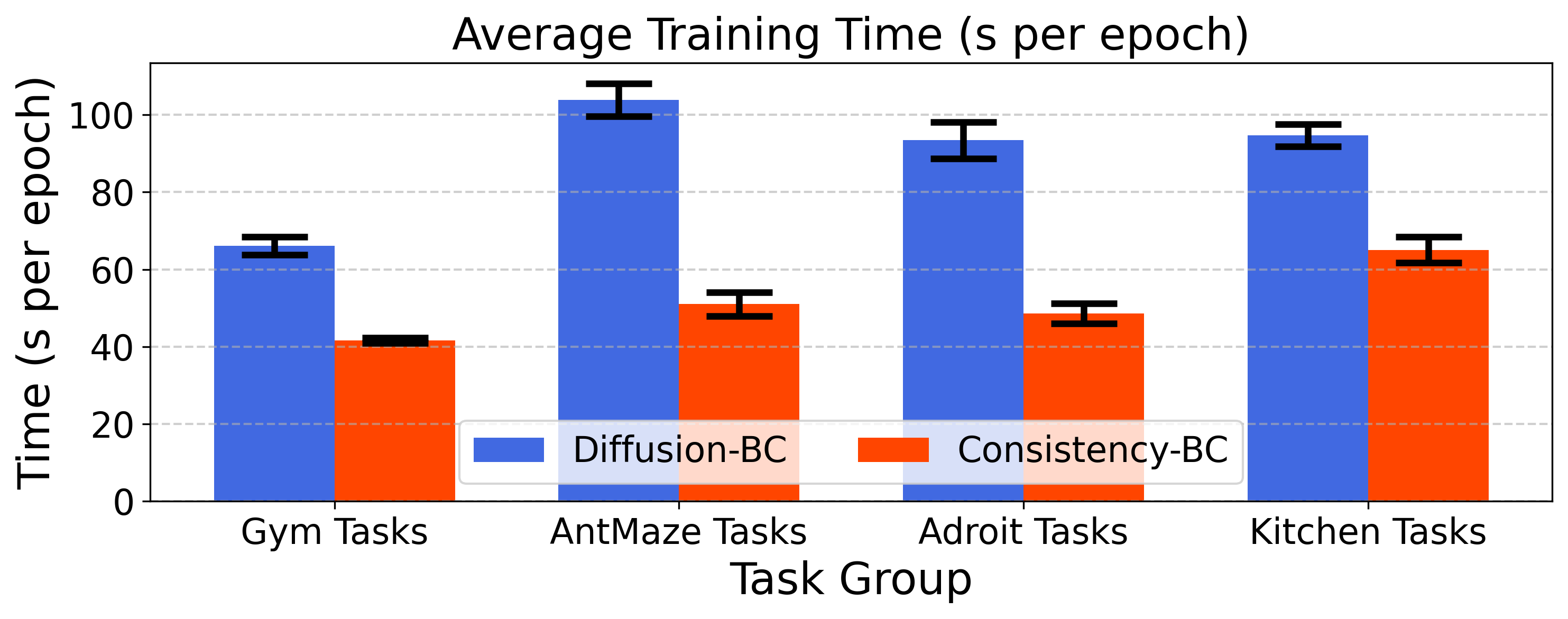 Average Training Time (s per epoch)

Time (s per epoch)

100
80
60
40
20
0

Diffusion-BC
Consistency-BC

Gym Tasks
AntMaze Tasks
Adroit Tasks
Kitchen Tasks

Task Group